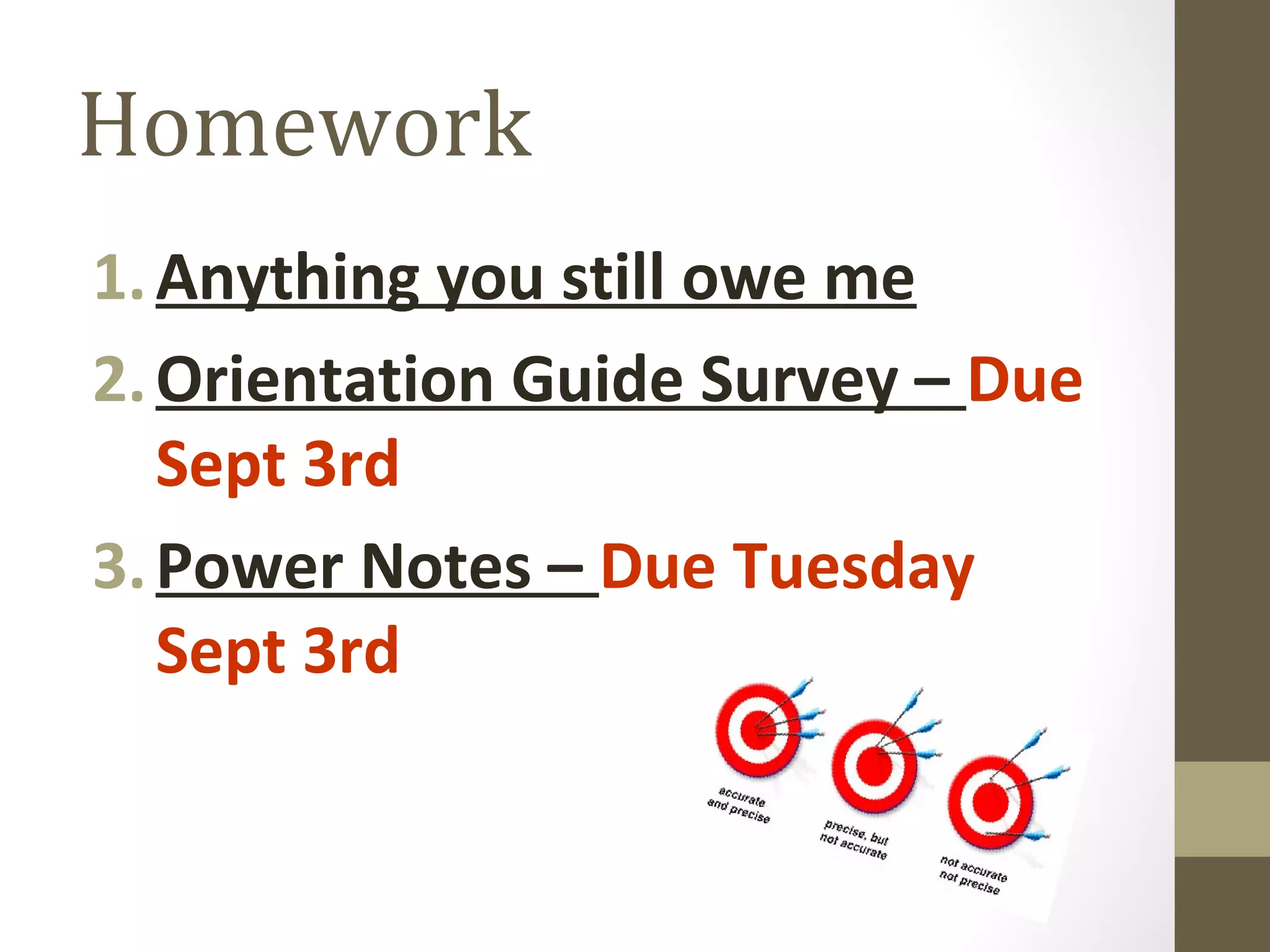 Homework

1. Anything you still owe me
2. Orientation Guide Survey – Due Sept 3rd
3. Power Notes – Due Tuesday Sept 3rd

accurate and precise

precise, but not accurate

not accurate not precise